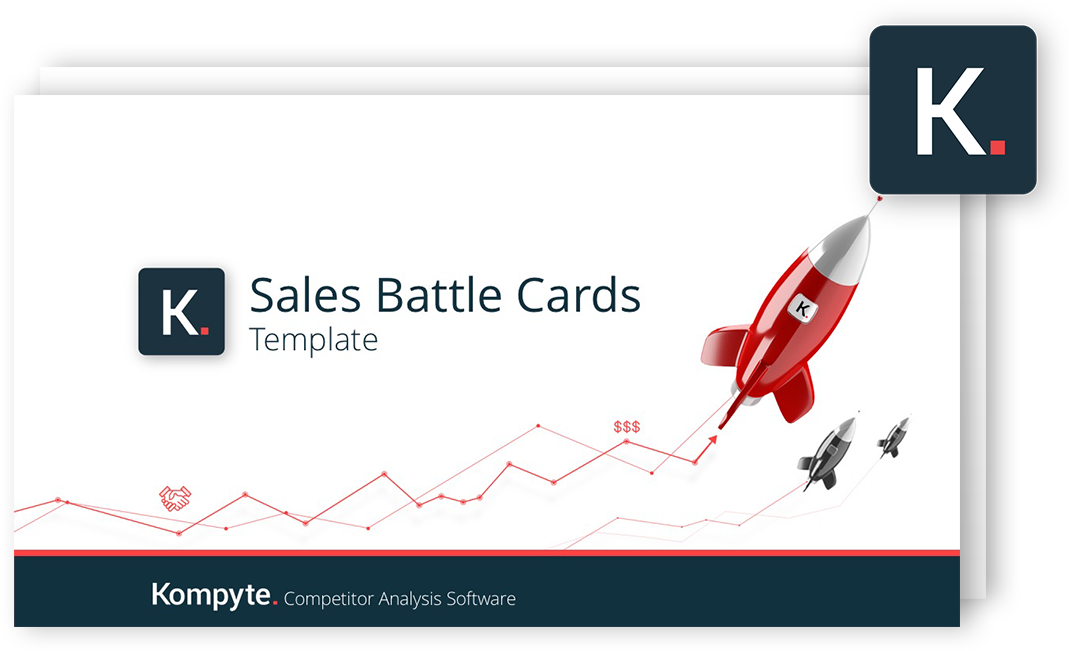 K.

K.

Sales Battle Cards
Template

K.

$$$

Kompyte. Competitor Analysis Software